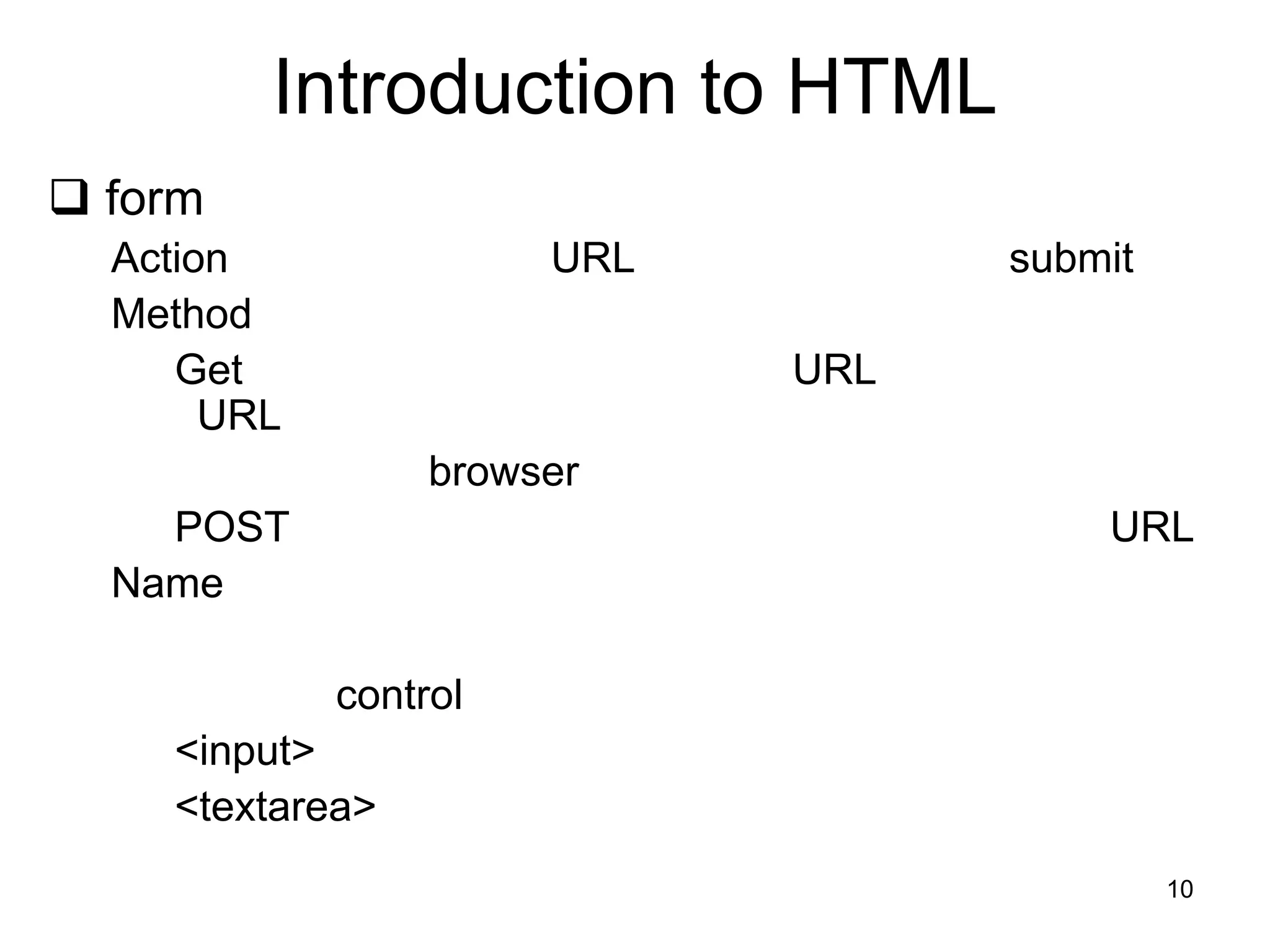 Introduction to HTML

❑ form

Action URL submit

Method

Get URL URL

browser

POST URL

Name

control

<input>

<textarea>

10